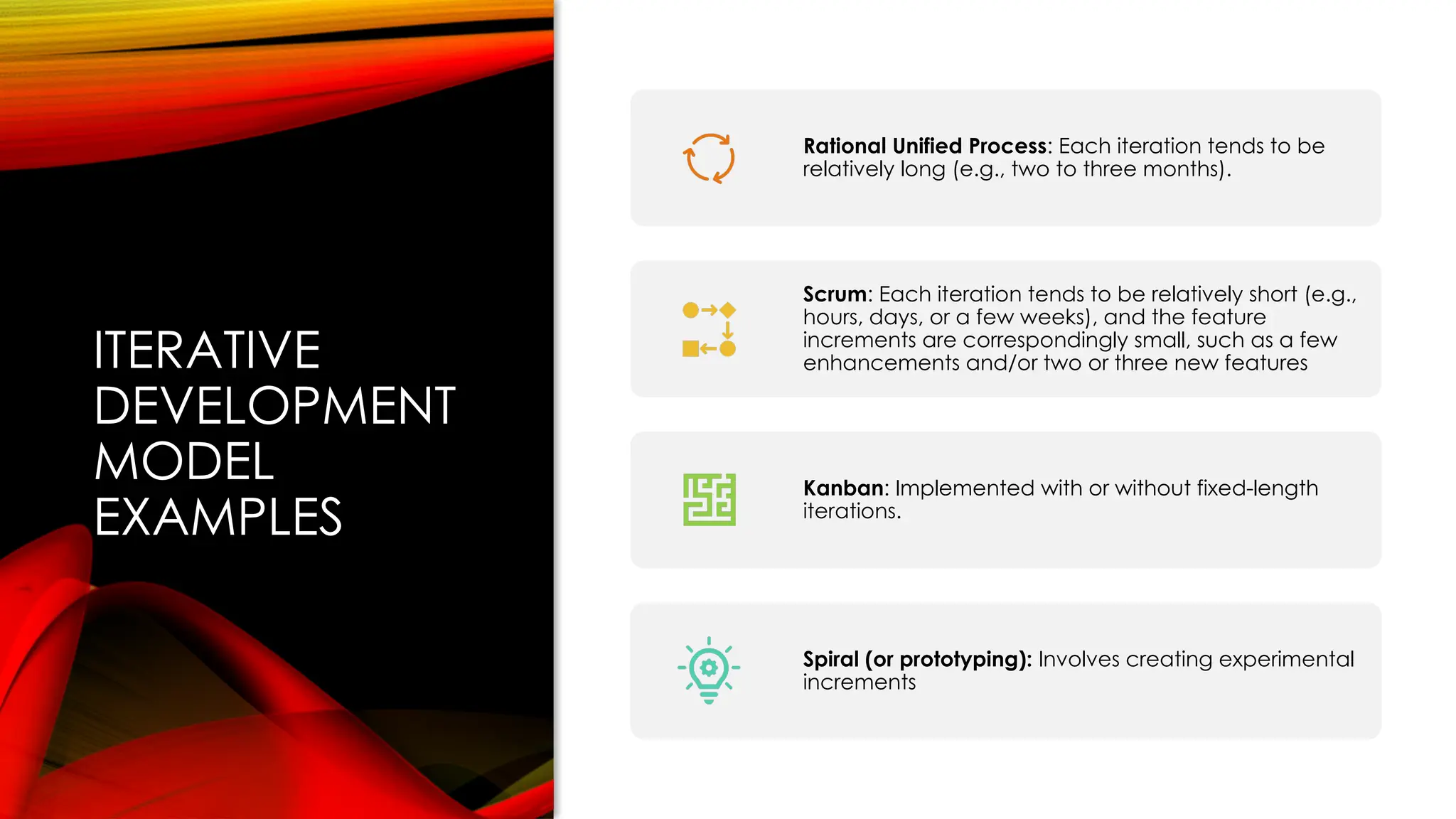 ITERATIVE DEVELOPMENT MODEL EXAMPLES

Rational Unified Process: Each iteration tends to be relatively long (e.g., two to three months).

Scrum: Each iteration tends to be relatively short (e.g., hours, days, or a few weeks), and the feature increments are correspondingly small, such as a few enhancements and/or two or three new features

Kanban: Implemented with or without fixed-length iterations.

Spiral (or prototyping): Involves creating experimental increments